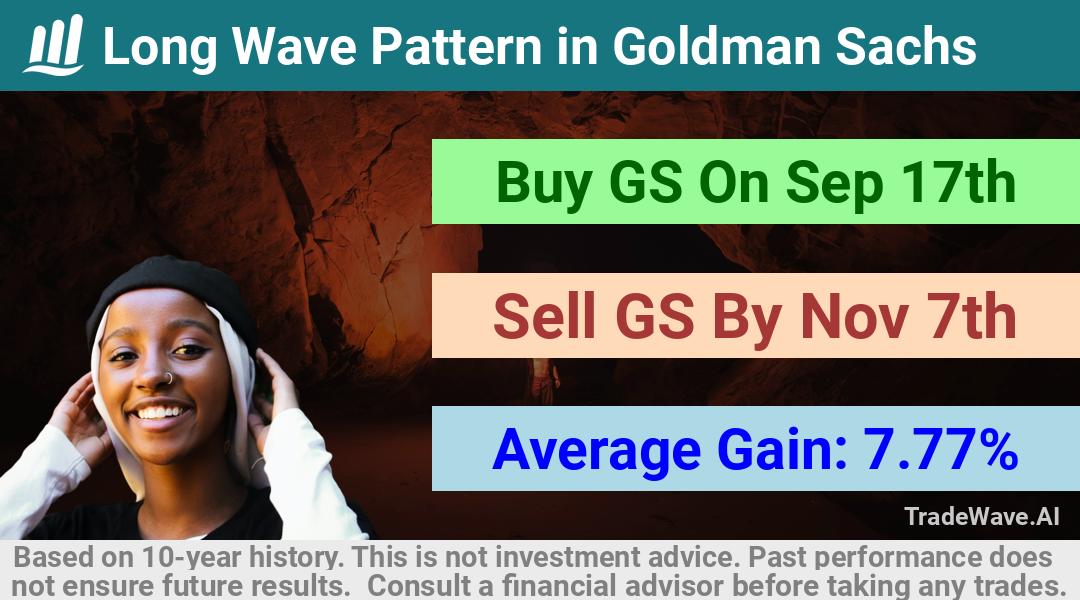 Long Wave Pattern in Goldman Sachs

Buy GS On Sep 17th

Sell GS By Nov 7th

Average Gain: 7.77%

TradeWave.AI

Based on 10-year history. This is not investment advice. Past performance does not ensure future results. Consult a financial advisor before taking any trades.